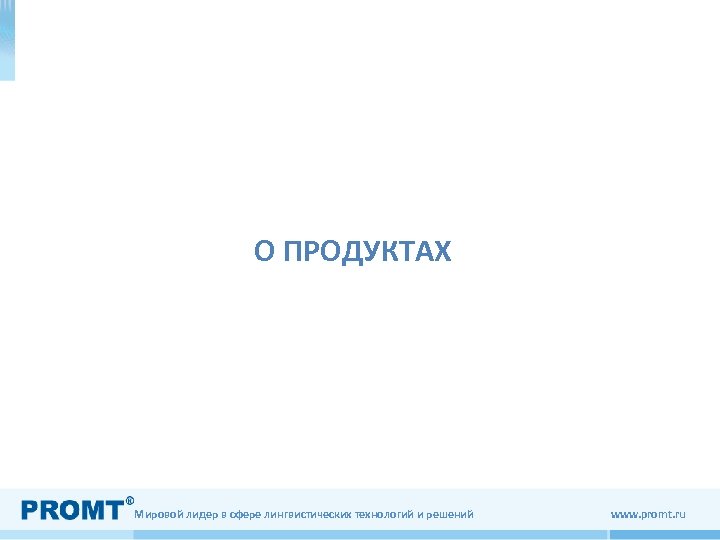 О ПРОДУКТАХ

PROMT® Мировой лидер в сфере лингвистических технологий и решений www.promt.ru